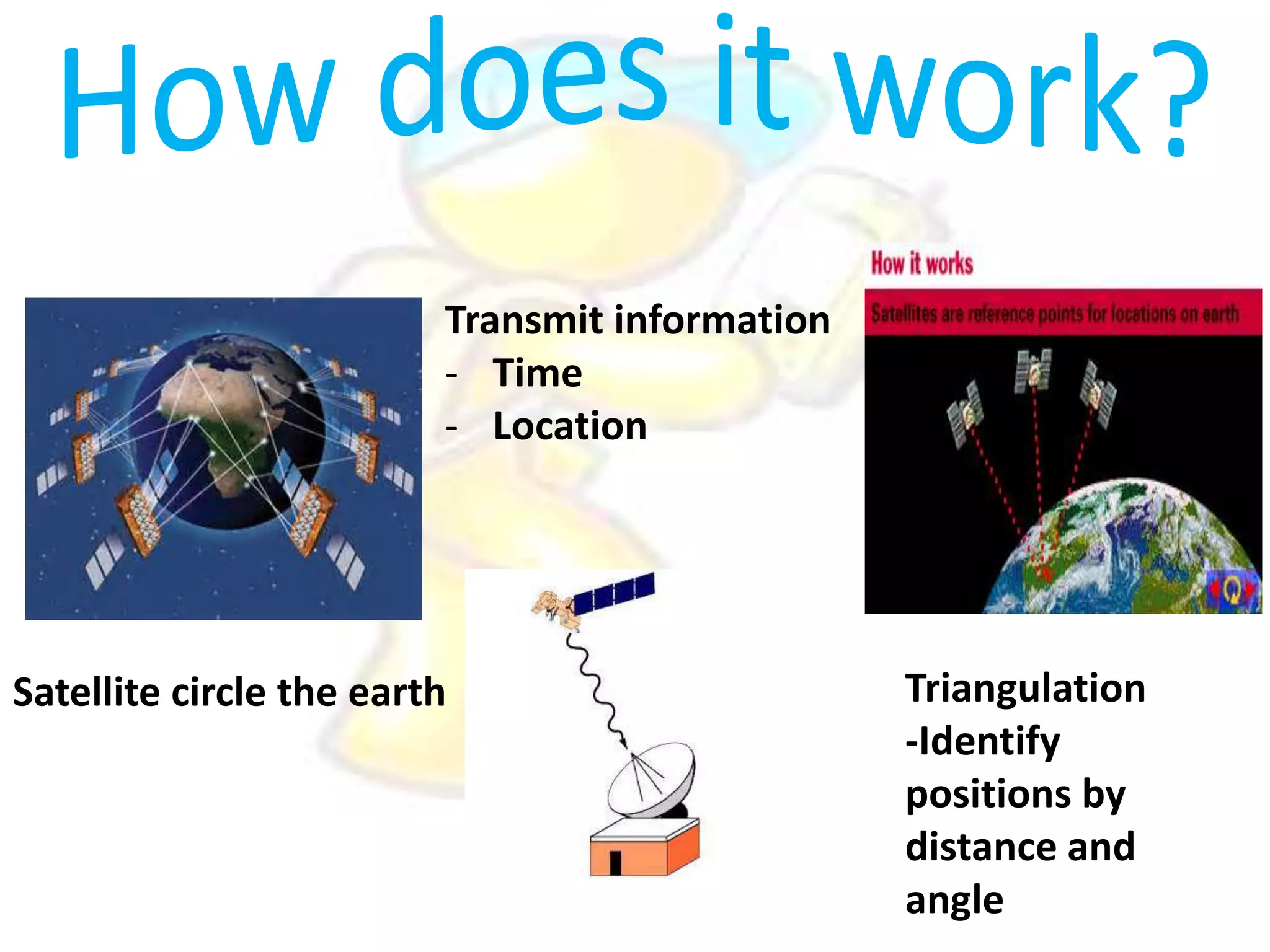 How does it work?

Transmit information
- Time
- Location

How it works

Satellites are reference points for locations on earth

Satellite circle the earth

Triangulation
-Identify positions by distance and angle